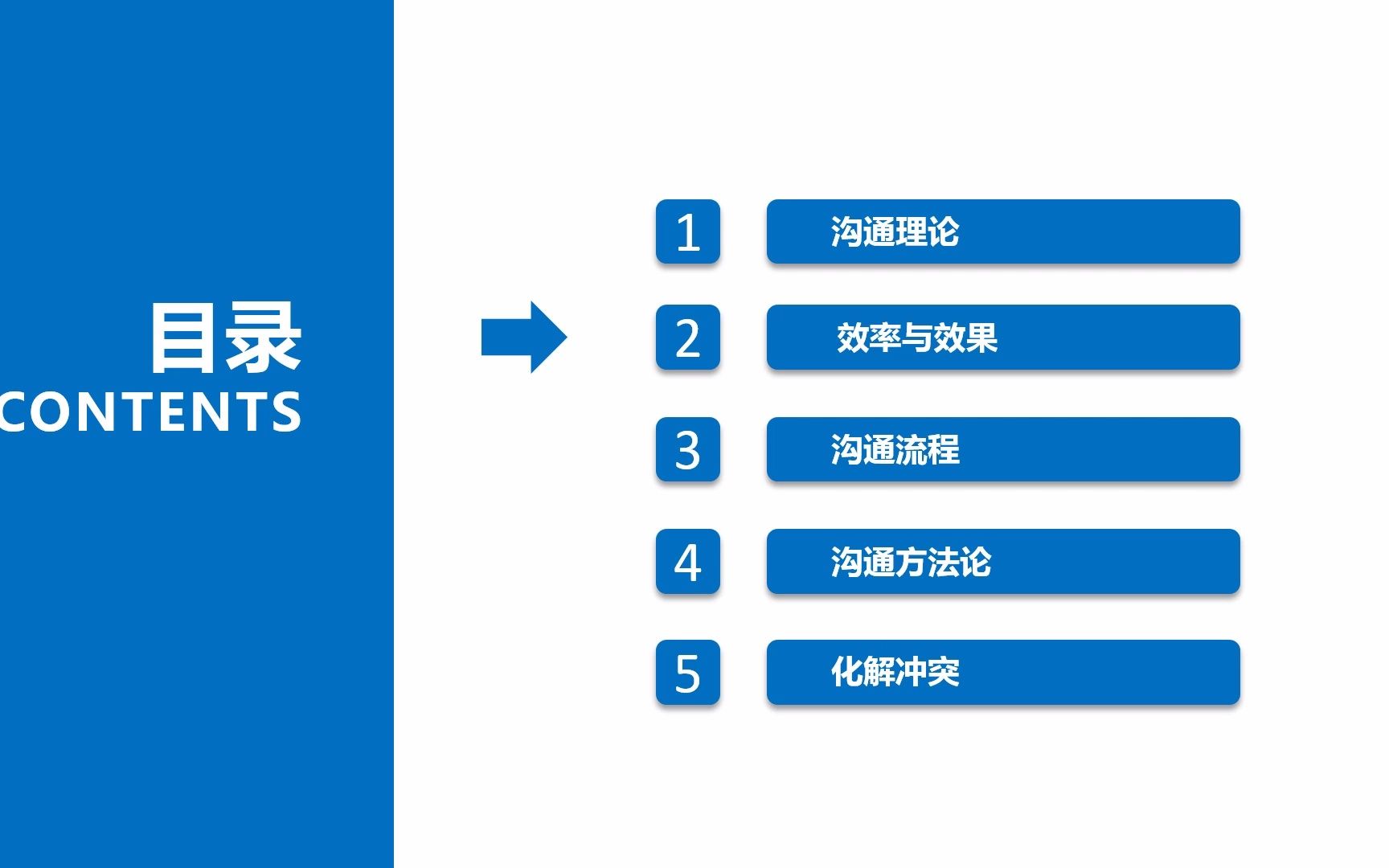 目录
CONTENTS

1 沟通理论

2 效率与效果

3 沟通流程

4 沟通方法论

5 化解冲突